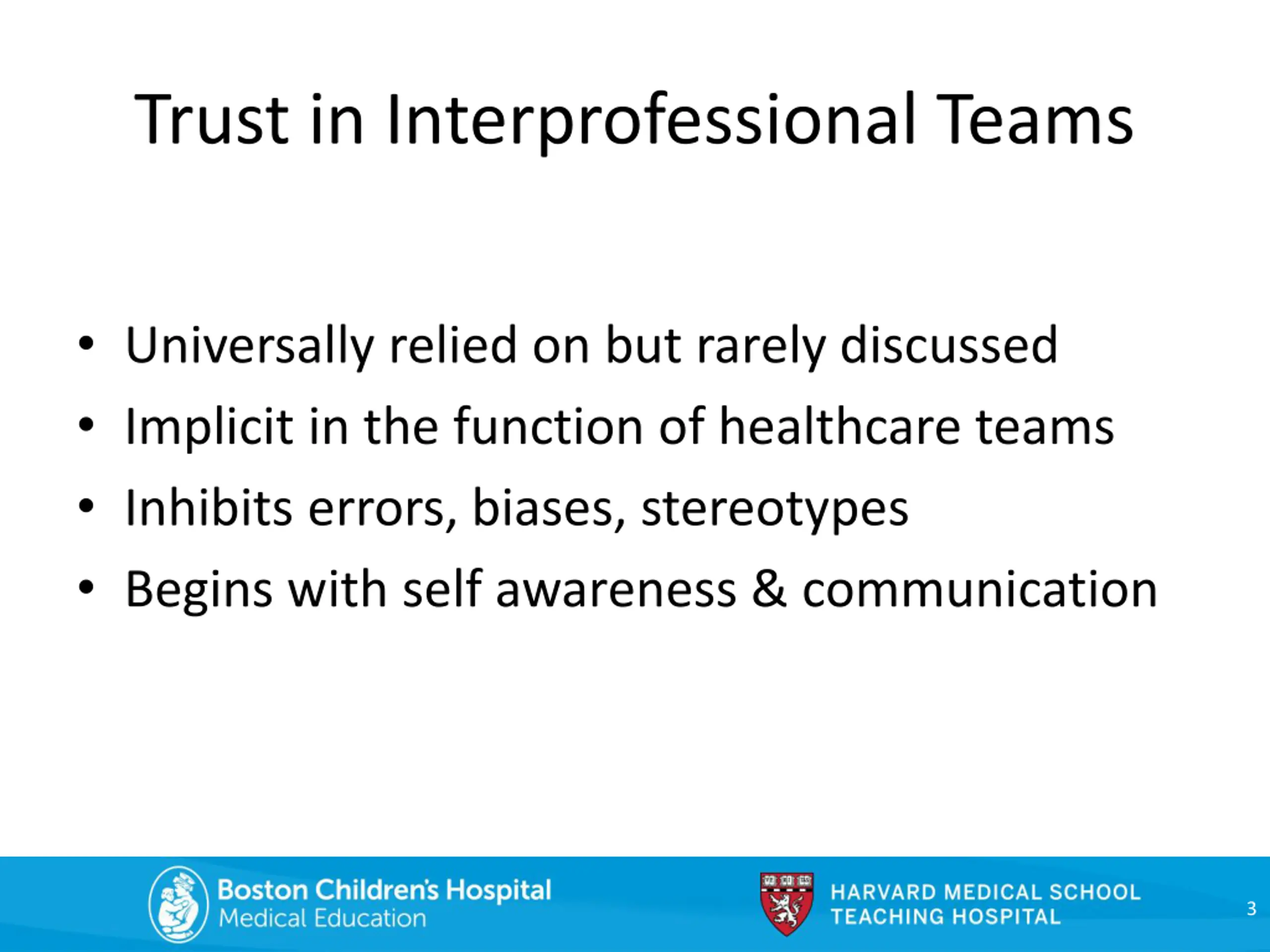 Trust in Interprofessional Teams

• Universally relied on but rarely discussed
• Implicit in the function of healthcare teams
• Inhibits errors, biases, stereotypes
• Begins with self awareness & communication

Boston Children's Hospital
Medical Education

HARVARD MEDICAL SCHOOL
TEACHING HOSPITAL

3